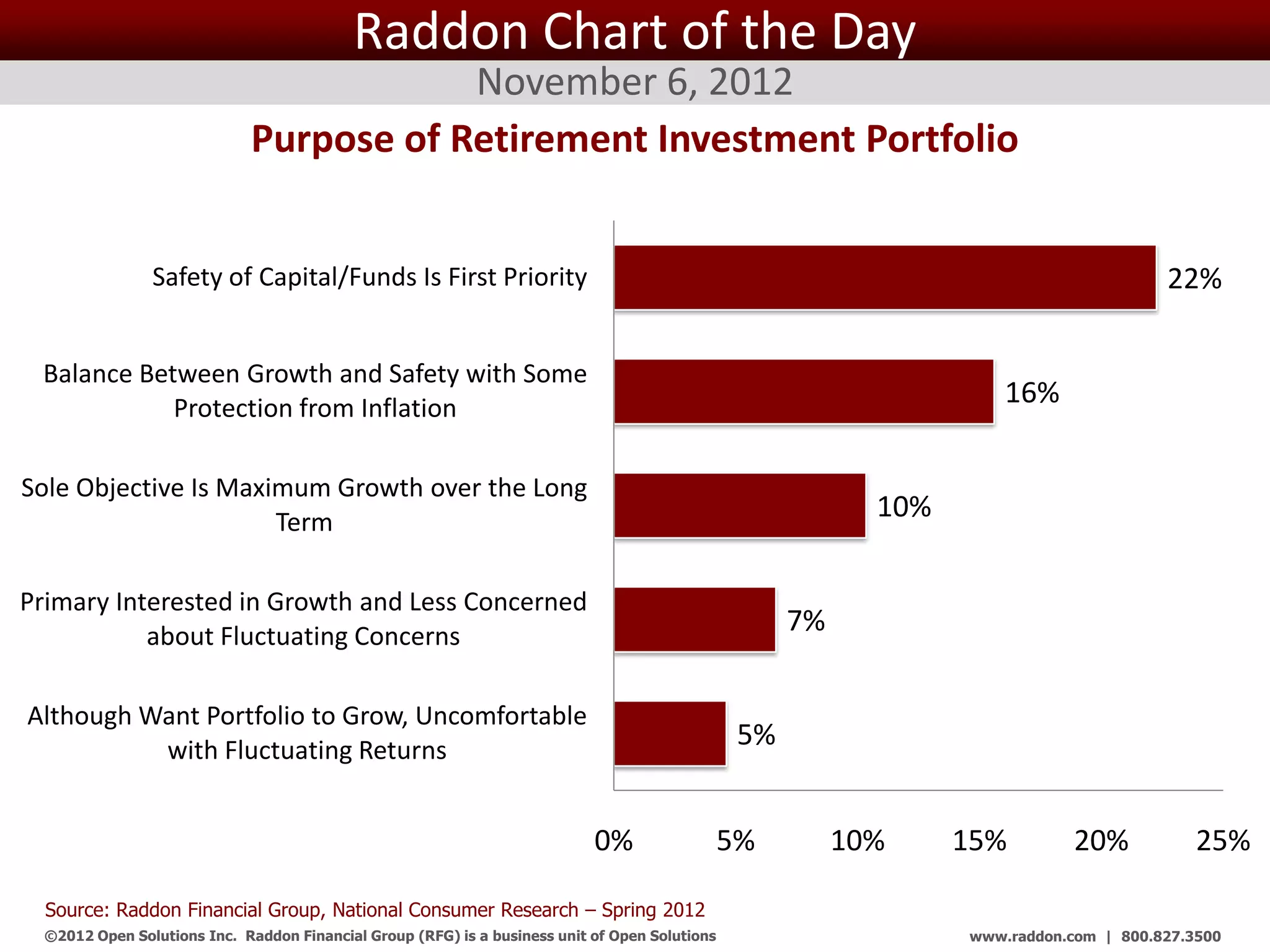 Raddon Chart of the Day

November 6, 2012

Purpose of Retirement Investment Portfolio

Safety of Capital/Funds Is First Priority

22%

Balance Between Growth and Safety with Some Protection from Inflation

16%

Sole Objective Is Maximum Growth over the Long Term

10%

Primary Interested in Growth and Less Concerned about Fluctuating Concerns

7%

Although Want Portfolio to Grow, Uncomfortable with Fluctuating Returns

5%

0% 5% 10% 15% 20% 25%

Source: Raddon Financial Group, National Consumer Research – Spring 2012

©2012 Open Solutions Inc. Raddon Financial Group (RFG) is a business unit of Open Solutions

www.raddon.com | 800.827.3500